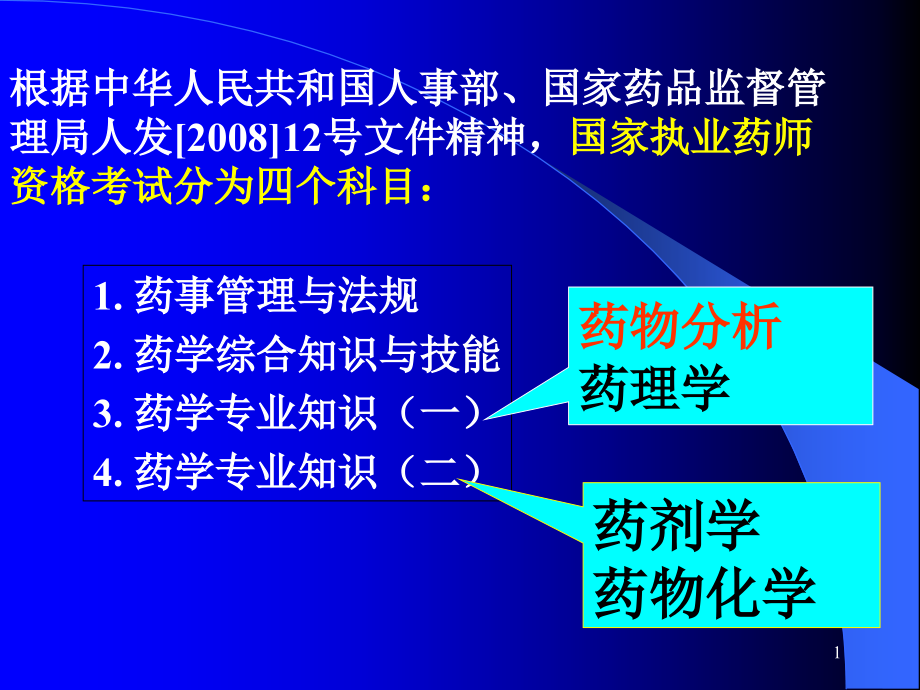 根据中华人民共和国人事部、国家药品监督管理局人发[2008]12号文件精神，国家执业药师资格考试分为四个科目：

1. 药事管理与法规
2. 药学综合知识与技能
3. 药学专业知识（一）
4. 药学专业知识（二）

药物分析
药理学

药剂学
药物化学

1